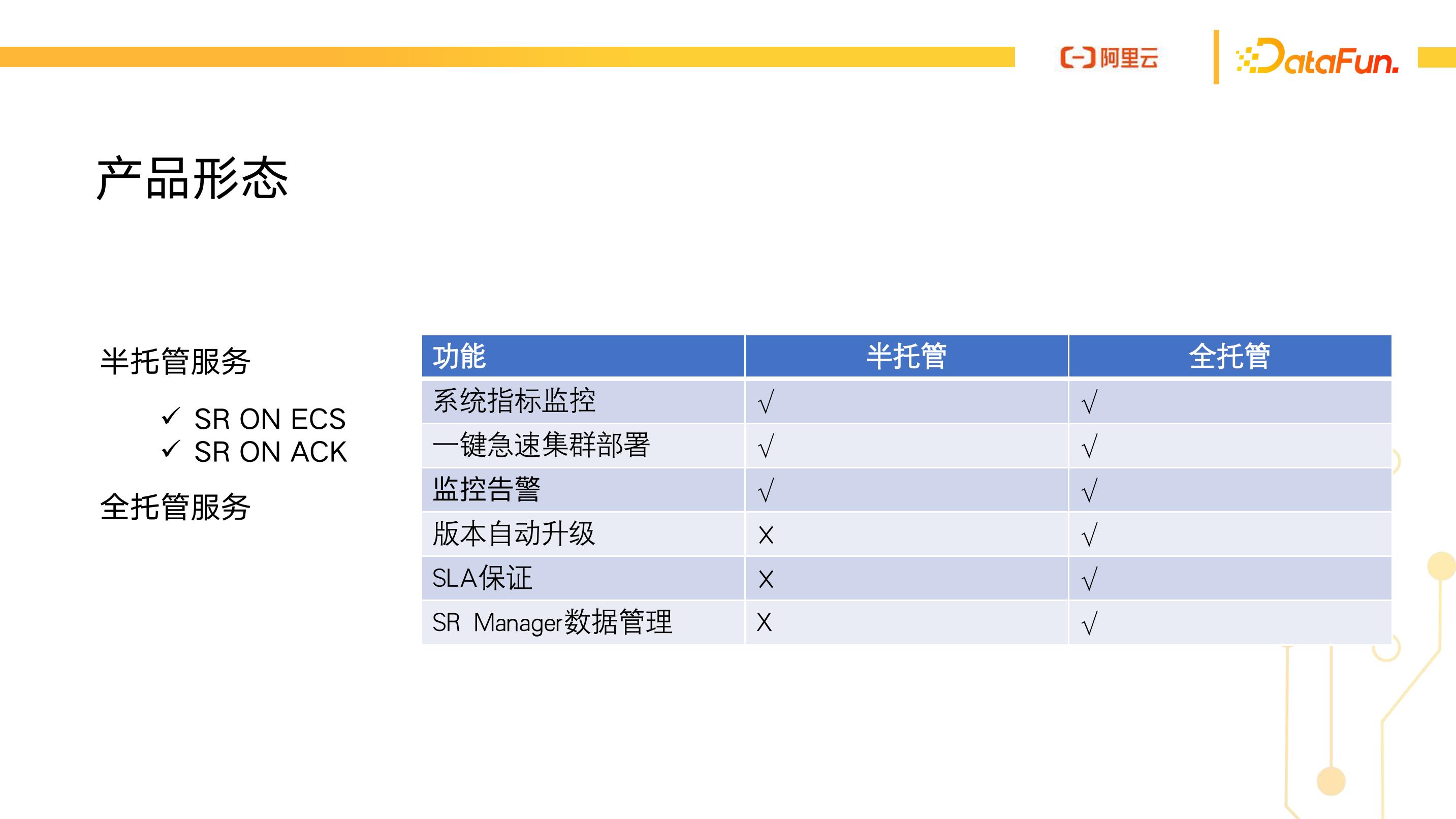 阿里云 DataFun.

产品形态

半托管服务

✓ SR ON ECS
✓ SR ON ACK

全托管服务

| 功能 | 半托管 | 全托管 |
|---|---|---|
| 系统指标监控 | √ | √ |
| 一键急速集群部署 | √ | √ |
| 监控告警 | √ | √ |
| 版本自动升级 | X | √ |
| SLA保证 | X | √ |
| SR Manager数据管理 | X | √ |